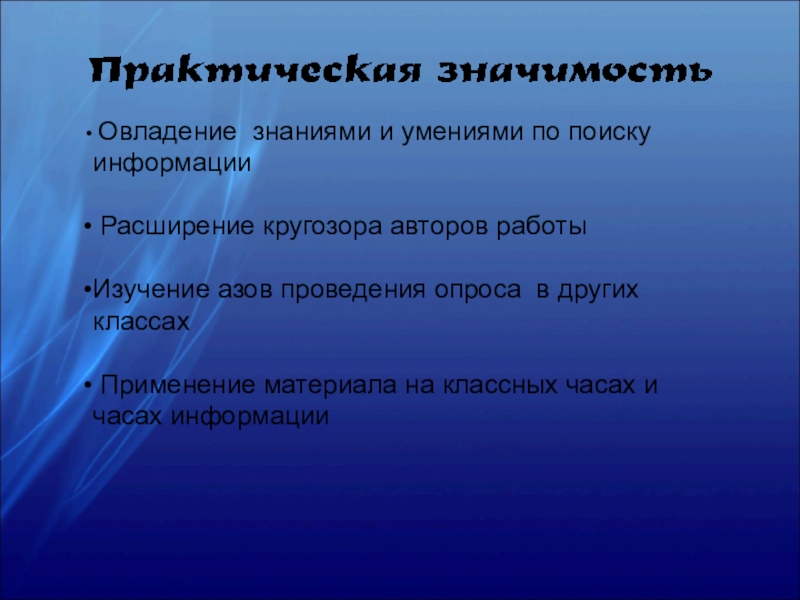 Практическая значимость

• Овладение знаниями и умениями по поиску информации

• Расширение кругозора авторов работы

•Изучение азов проведения опроса в других классах

• Применение материала на классных часах и часах информации